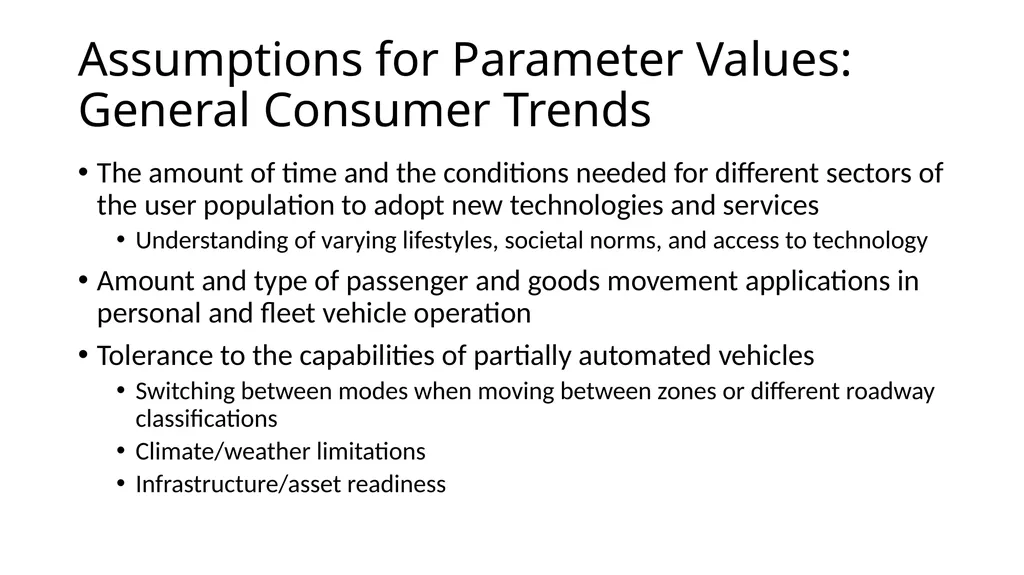 Assumptions for Parameter Values: General Consumer Trends

• The amount of time and the conditions needed for different sectors of the user population to adopt new technologies and services
  • Understanding of varying lifestyles, societal norms, and access to technology
• Amount and type of passenger and goods movement applications in personal and fleet vehicle operation
• Tolerance to the capabilities of partially automated vehicles
  • Switching between modes when moving between zones or different roadway classifications
  • Climate/weather limitations
  • Infrastructure/asset readiness